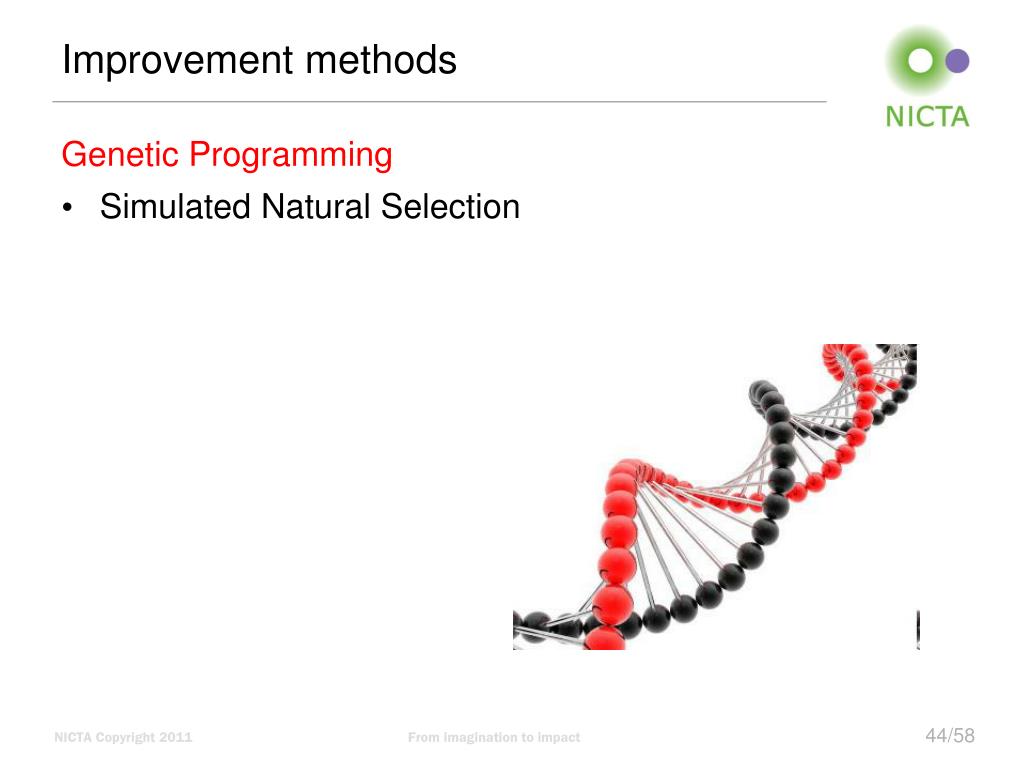 Improvement methods

NICTA

Genetic Programming

• Simulated Natural Selection

NICTA Copyright 2011

From imagination to impact

44/58